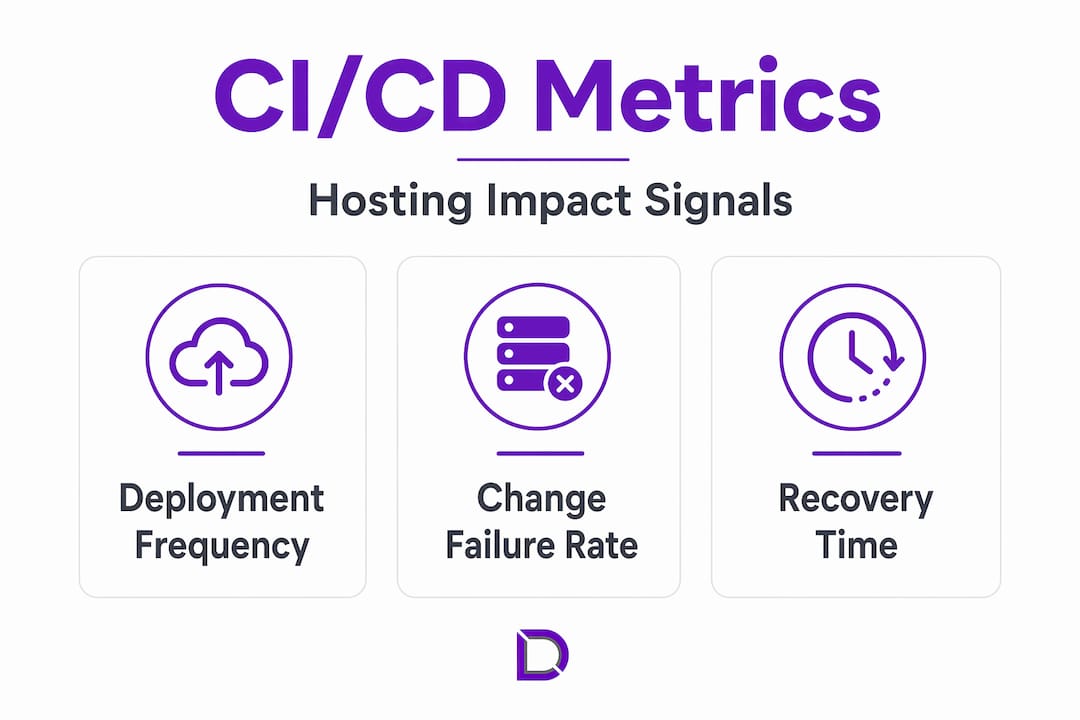 CI/CD Metrics

Hosting Impact Signals

Deployment Frequency

Change Failure Rate

Recovery Time